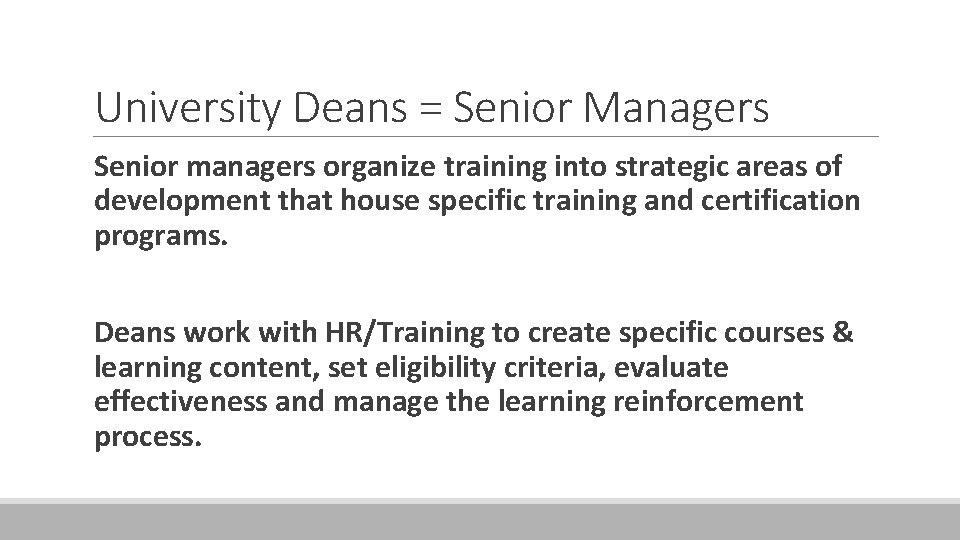 University Deans = Senior Managers

Senior managers organize training into strategic areas of development that house specific training and certification programs.

Deans work with HR/Training to create specific courses & learning content, set eligibility criteria, evaluate effectiveness and manage the learning reinforcement process.